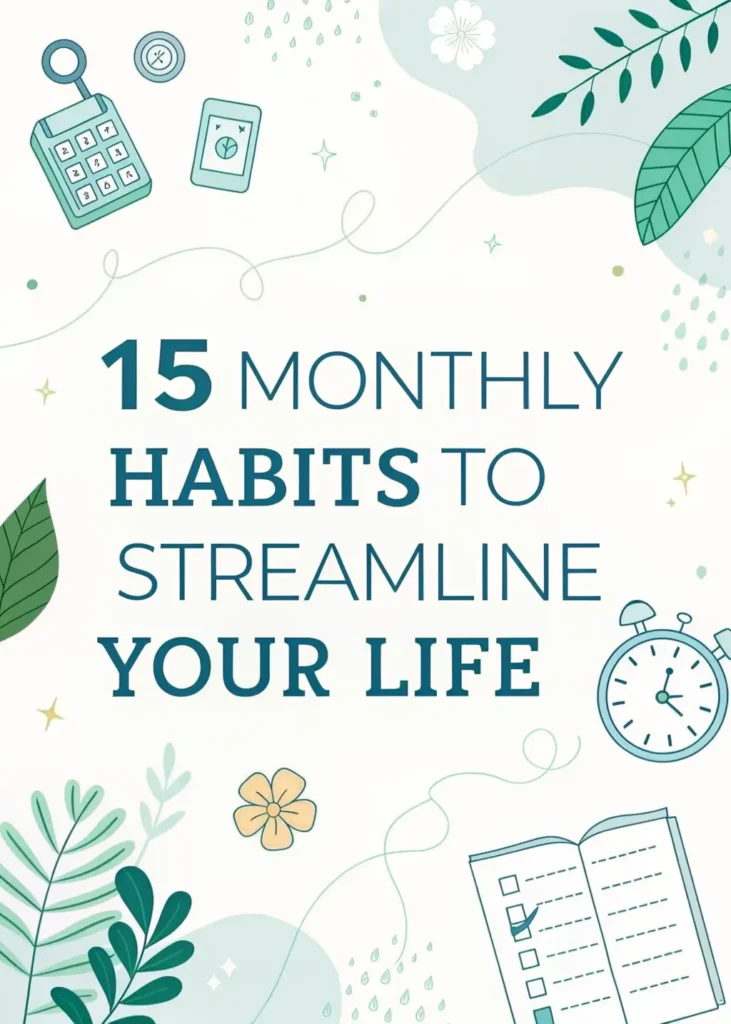 15 MONTHLY HABITS TO STREAMLINE YOUR LIFE